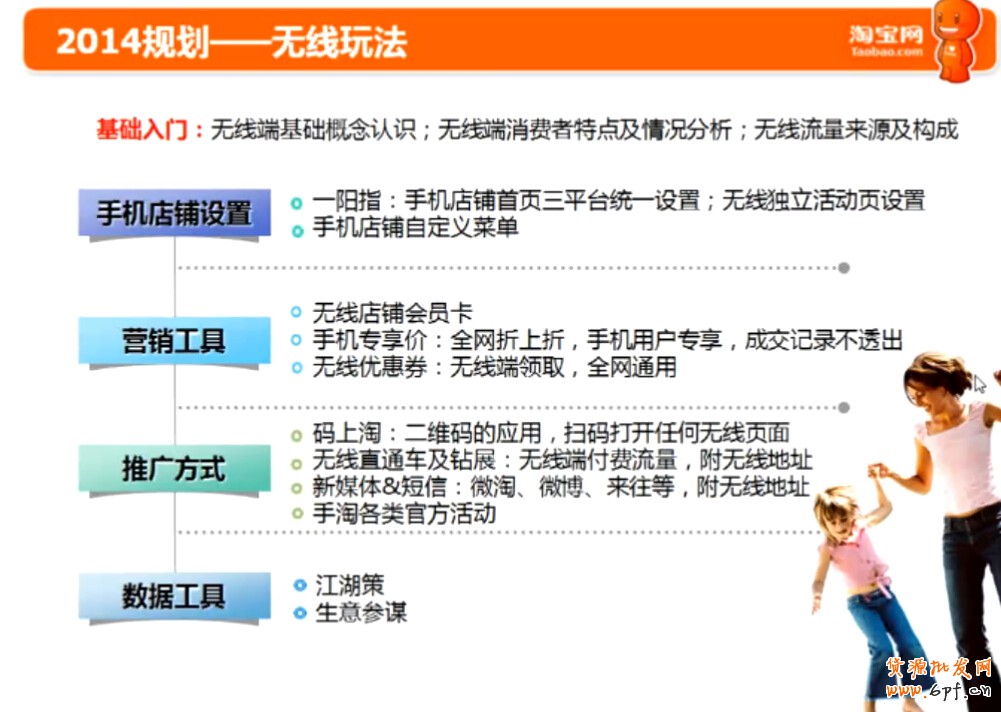 2014规划——无线玩法

淘宝网
Taobao.com

基础入门：无线端基础概念认识；无线端消费者特点及情况分析；无线流量来源及构成

手机店铺设置

一阳指：手机店铺首页三平台统一设置；无线独立活动页设置
手机店铺自定义菜单

营销工具

无线店铺会员卡
手机专享价：全网折上折，手机用户专享，成交记录不透出
无线优惠券：无线端领取，全网通用

推广方式

码上淘：二维码的应用，扫码打开任何无线页面
无线直通车及钻展：无线端付费流量，附无线地址
新媒体&短信：微淘、微博、来往等，附无线地址
手淘各类官方活动

数据工具

江湖策
生意参谋

货源批发网
www.6pf.cn